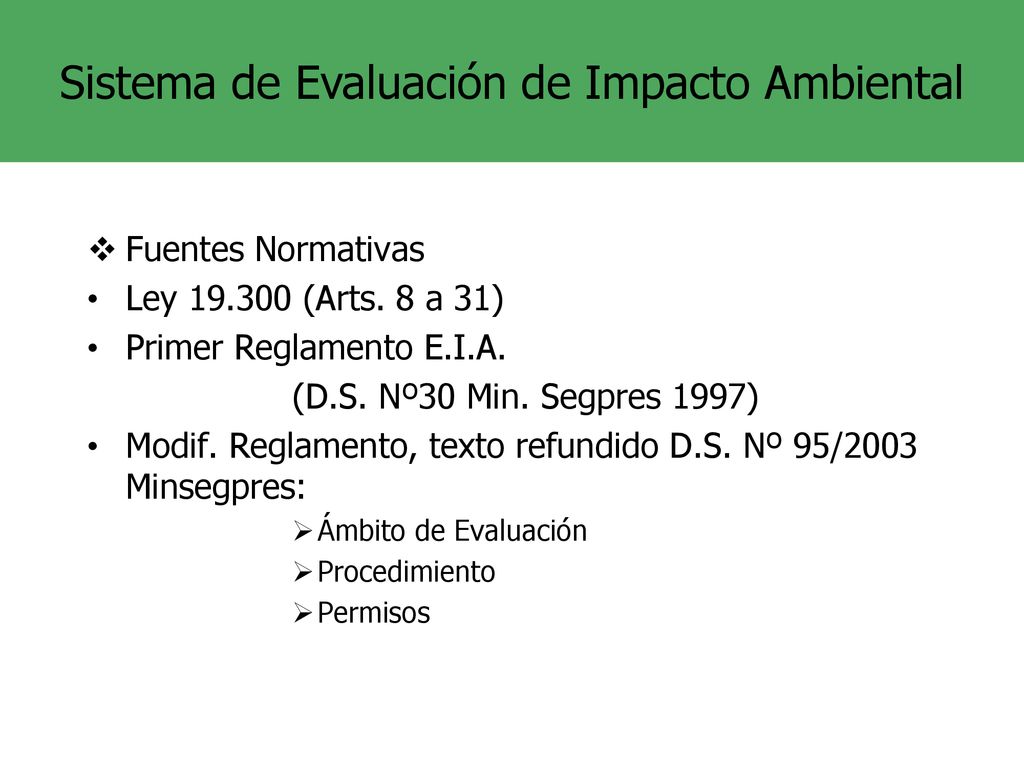 Sistema de Evaluación de Impacto Ambiental

❖ Fuentes Normativas
• Ley 19.300 (Arts. 8 a 31)
• Primer Reglamento E.I.A.
(D.S. Nº30 Min. Segpres 1997)
• Modif. Reglamento, texto refundido D.S. Nº 95/2003 Minsegpres:
➢ Ámbito de Evaluación
➢ Procedimiento
➢ Permisos